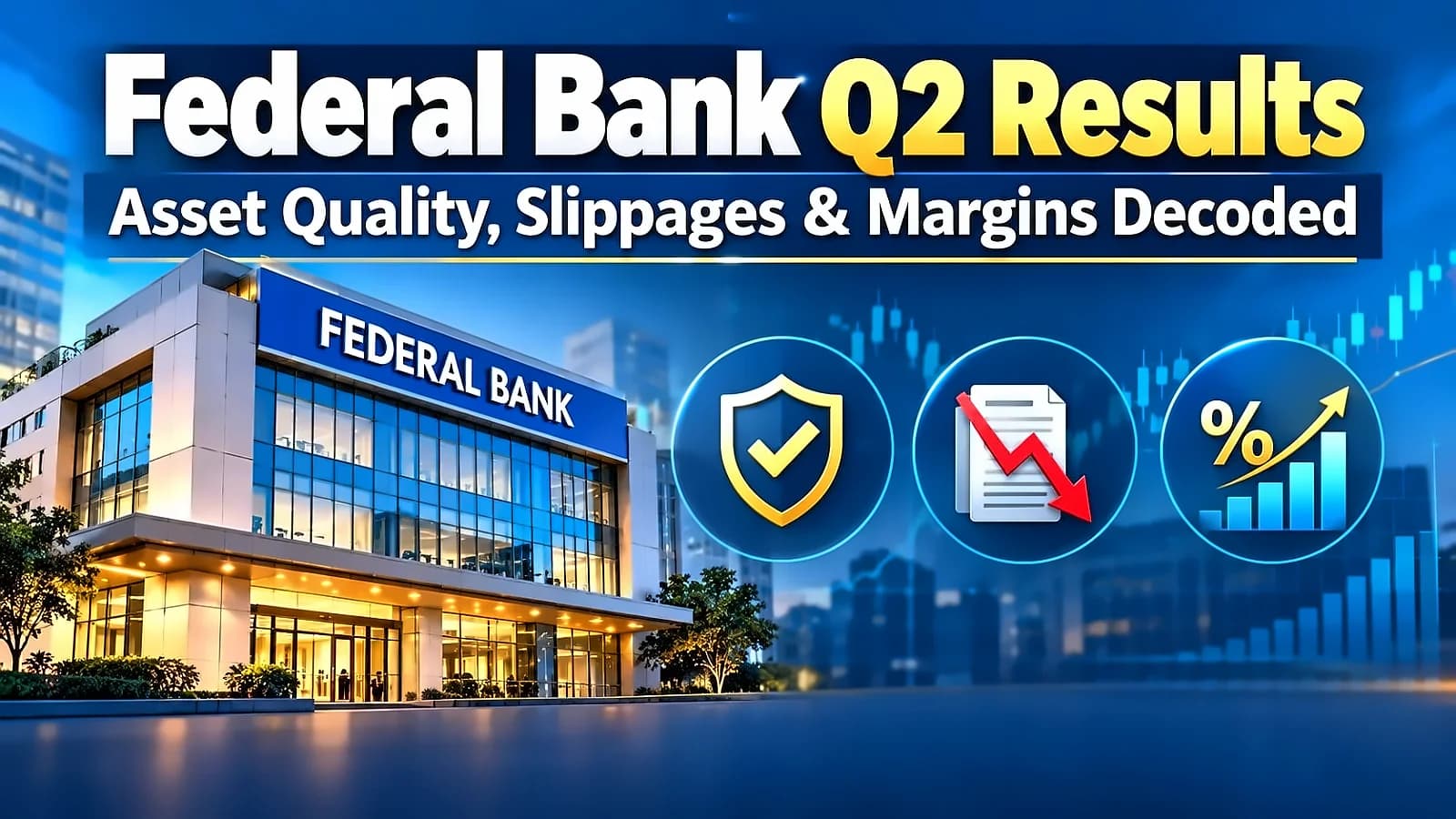 Federal Bank Q2 Results

Asset Quality, Slippages & Margins Decoded

FEDERAL BANK

%